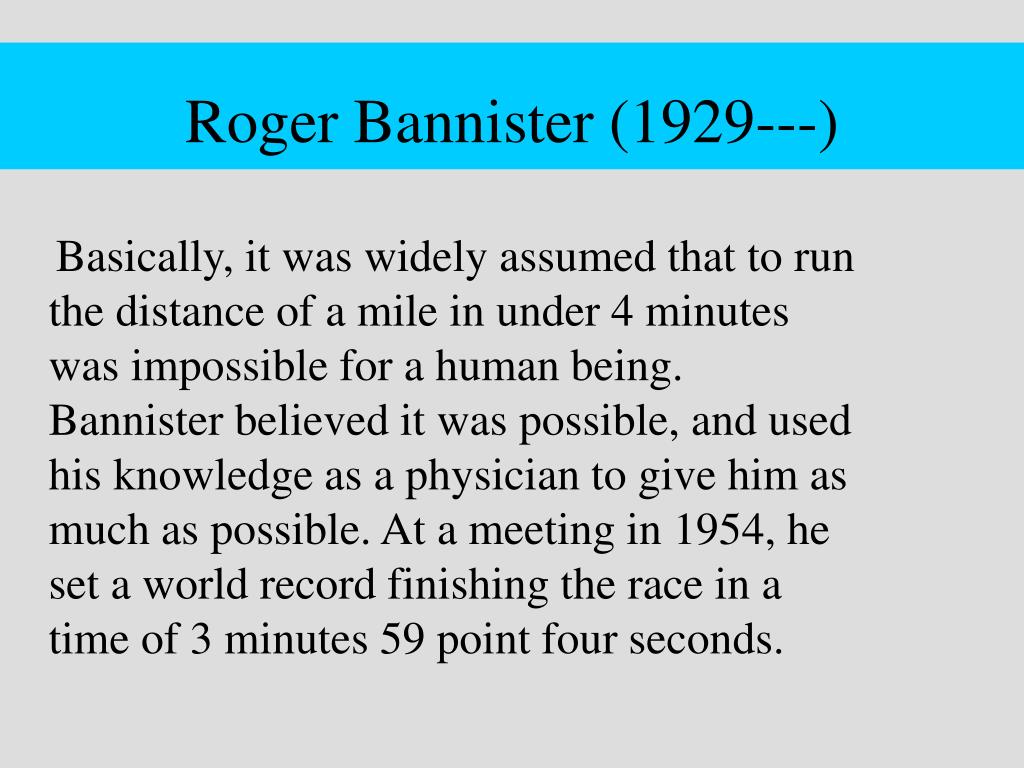 Roger Bannister (1929---)

Basically, it was widely assumed that to run the distance of a mile in under 4 minutes was impossible for a human being. Bannister believed it was possible, and used his knowledge as a physician to give him as much as possible. At a meeting in 1954, he set a world record finishing the race in a time of 3 minutes 59 point four seconds.